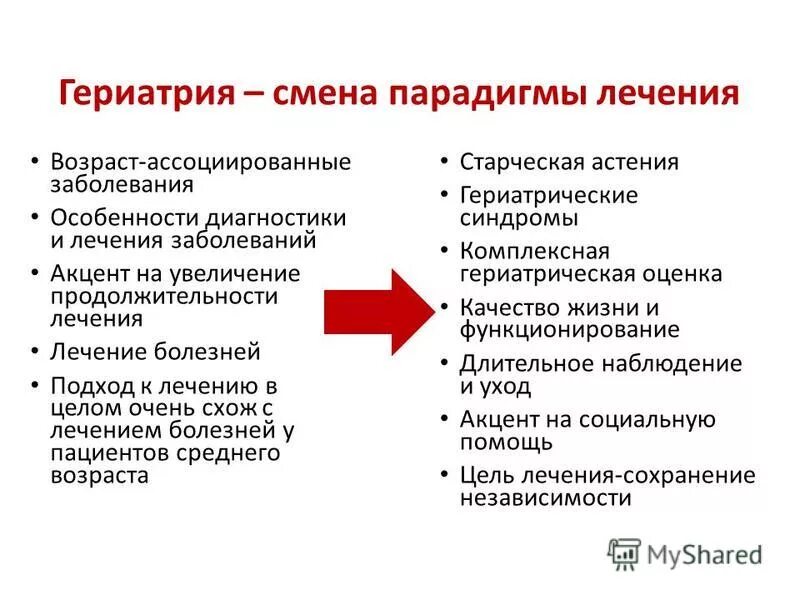 Гериатрия – смена парадигмы лечения

• Возраст-ассоциированные заболевания
• Особенности диагностики и лечения заболеваний
• Акцент на увеличение продолжительности лечения
• Лечение болезней
• Подход к лечению в целом очень схож с лечением болезней у пациентов среднего возраста

• Старческая астения
• Гериатрические синдромы
• Комплексная гериатрическая оценка
• Качество жизни и функционирование
• Длительное наблюдение и уход
• Акцент на социальную помощь
• Цель лечения-сохранение независимости

MyShared